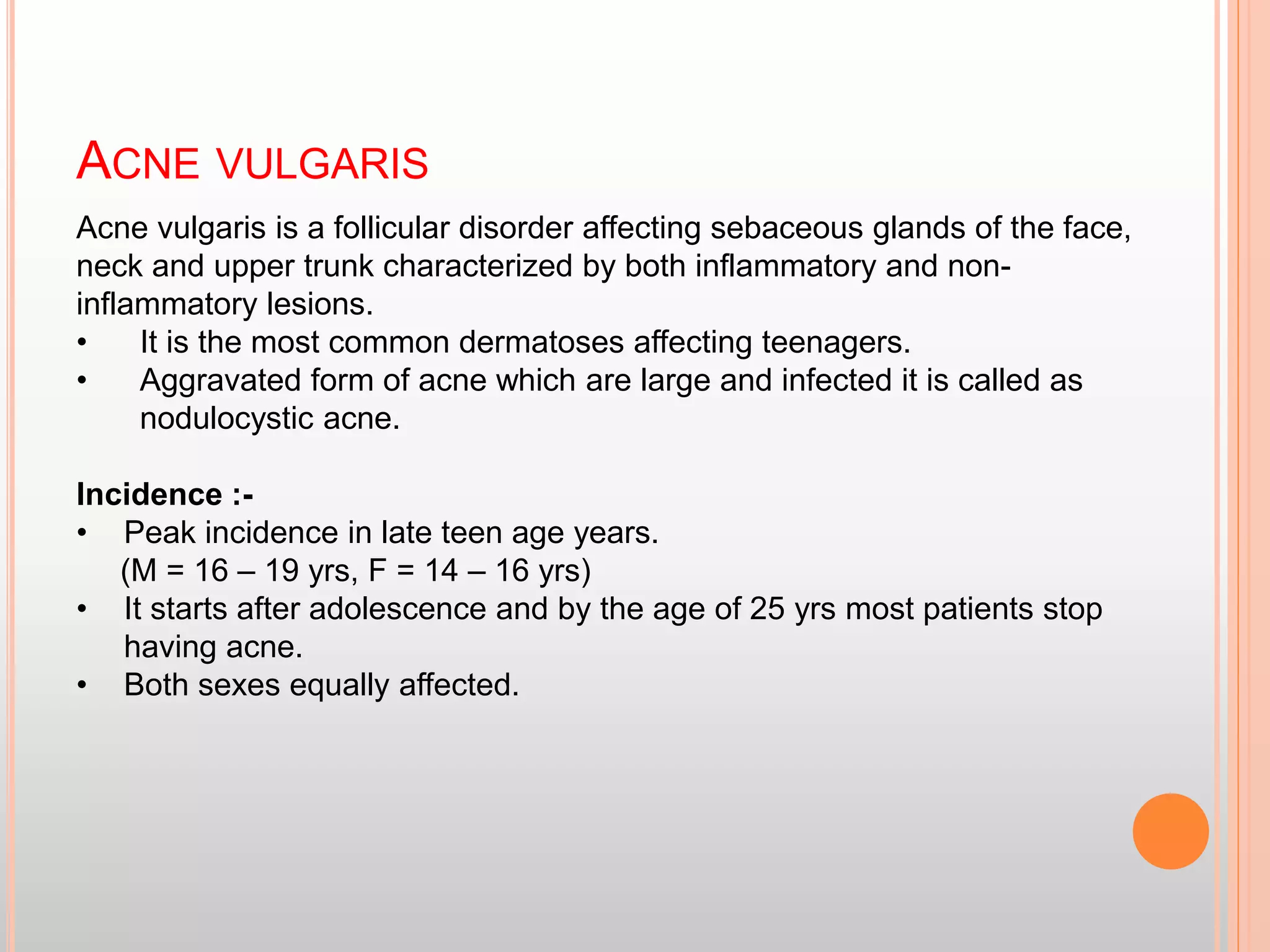 ACNE VULGARIS

Acne vulgaris is a follicular disorder affecting sebaceous glands of the face, neck and upper trunk characterized by both inflammatory and non-inflammatory lesions.
• It is the most common dermatoses affecting teenagers.
• Aggravated form of acne which are large and infected it is called as nodulocystic acne.

Incidence :-
• Peak incidence in late teen age years.
(M = 16 – 19 yrs, F = 14 – 16 yrs)
• It starts after adolescence and by the age of 25 yrs most patients stop having acne.
• Both sexes equally affected.